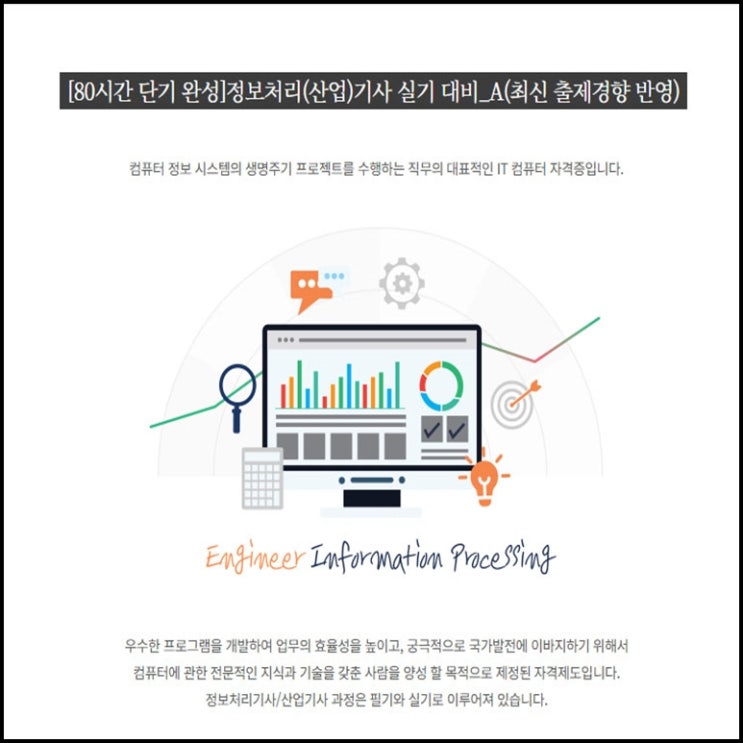 [80시간 단기 완성]정보처리(산업)기사 실기 대비_A(최신 출제경향 반영)

컴퓨터 정보 시스템의 생명주기 프로젝트를 수행하는 직무의 대표적인 IT 컴퓨터 자격증입니다.

Engineer Information Processing

우수한 프로그램을 개발하여 업무의 효율성을 높이고, 궁극적으로 국가발전에 이바지하기 위해서 컴퓨터에 관한 전문적인 지식과 기술을 갖춘 사람을 양성 할 목적으로 제정된 자격제도입니다. 정보처리기사/산업기사 과정은 필기와 실기로 이루어져 있습니다.